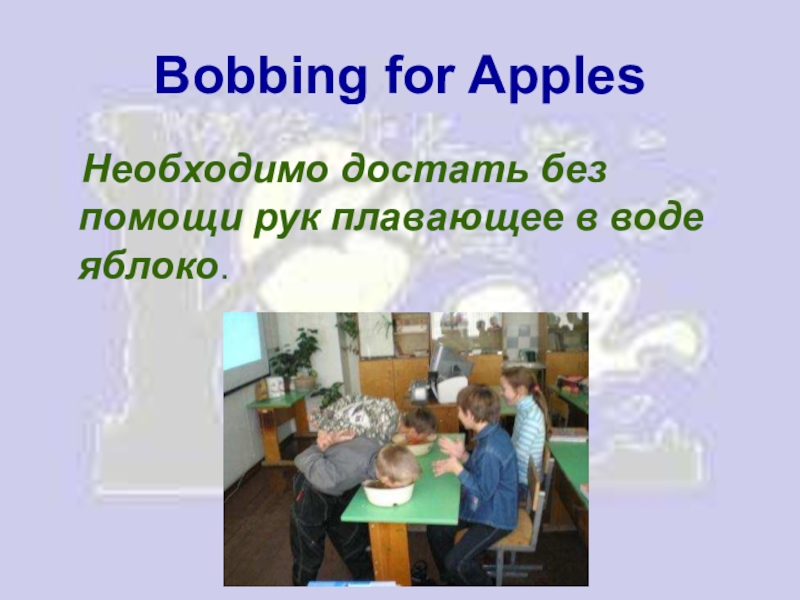 Bobbing for Apples

Необходимо достать без помощи рук плавающее в воде яблоко.